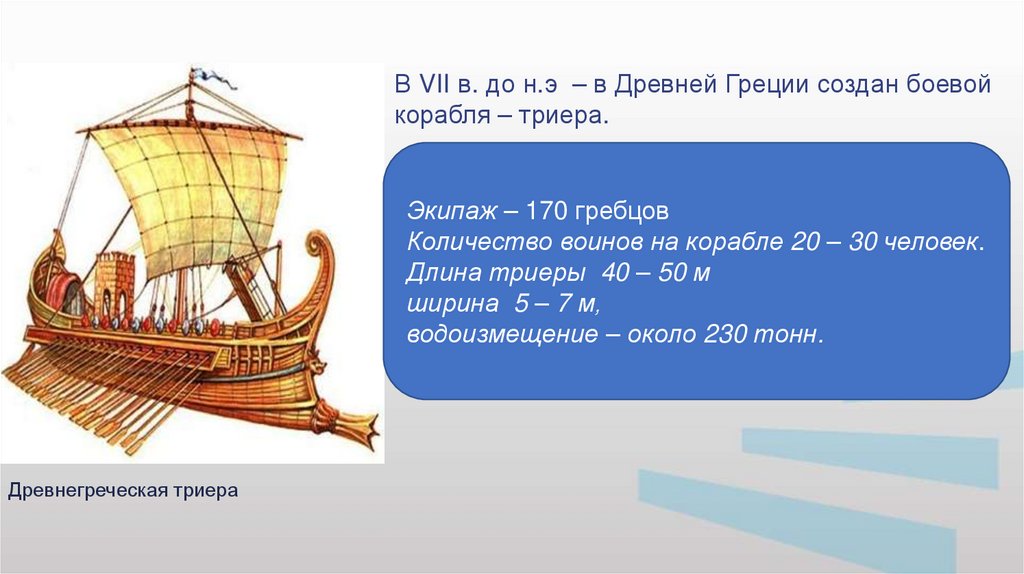 В VII в. до н.э – в Древней Греции создан боевой корабля – триера.

Экипаж – 170 гребцов
Количество воинов на корабле 20 – 30 человек.
Длина триеры 40 – 50 м
ширина 5 – 7 м,
водоизмещение – около 230 тонн.

Древнегреческая триера